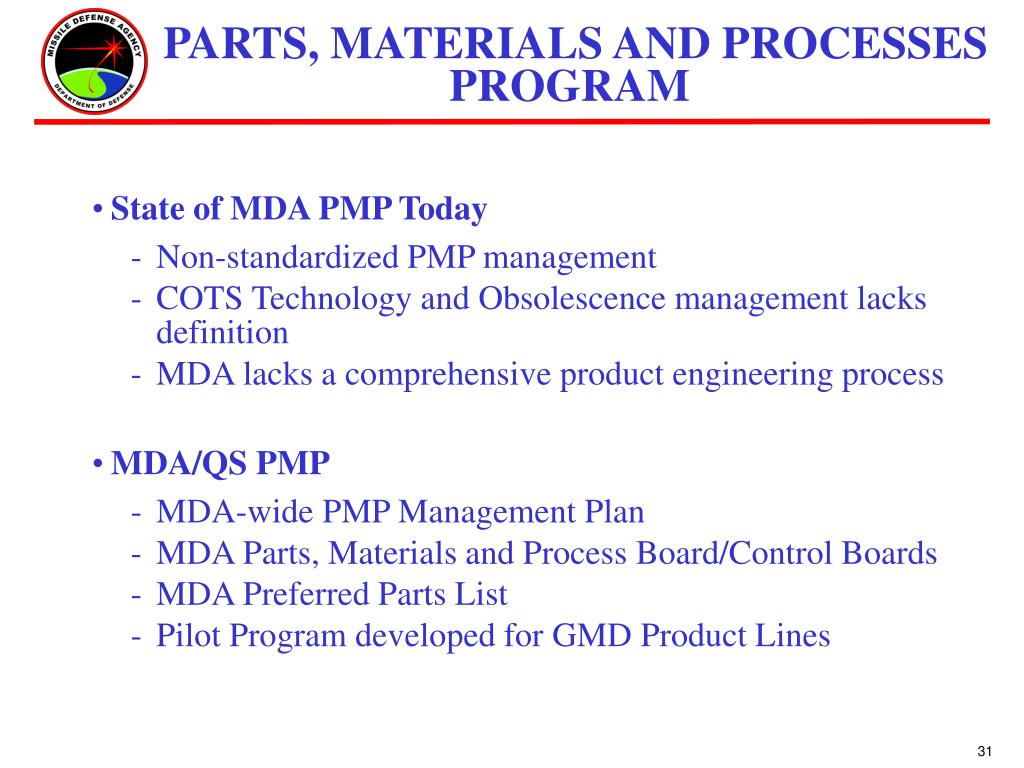 MISSILE DEFENSE AGENCY
DEPARTMENT OF DEFENSE

PARTS, MATERIALS AND PROCESSES PROGRAM

• State of MDA PMP Today
- Non-standardized PMP management
- COTS Technology and Obsolescence management lacks definition
- MDA lacks a comprehensive product engineering process

• MDA/QS PMP
- MDA-wide PMP Management Plan
- MDA Parts, Materials and Process Board/Control Boards
- MDA Preferred Parts List
- Pilot Program developed for GMD Product Lines

31